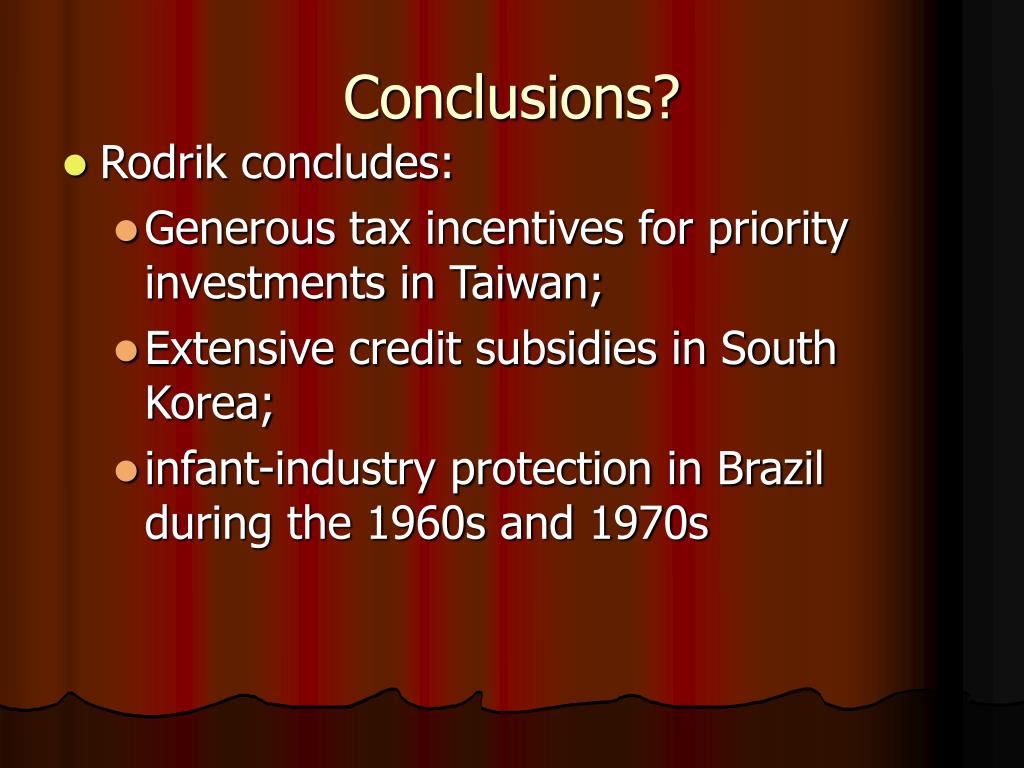 Conclusions?

- Rodrik concludes:
  - Generous tax incentives for priority investments in Taiwan;
  - Extensive credit subsidies in South Korea;
  - infant-industry protection in Brazil during the 1960s and 1970s